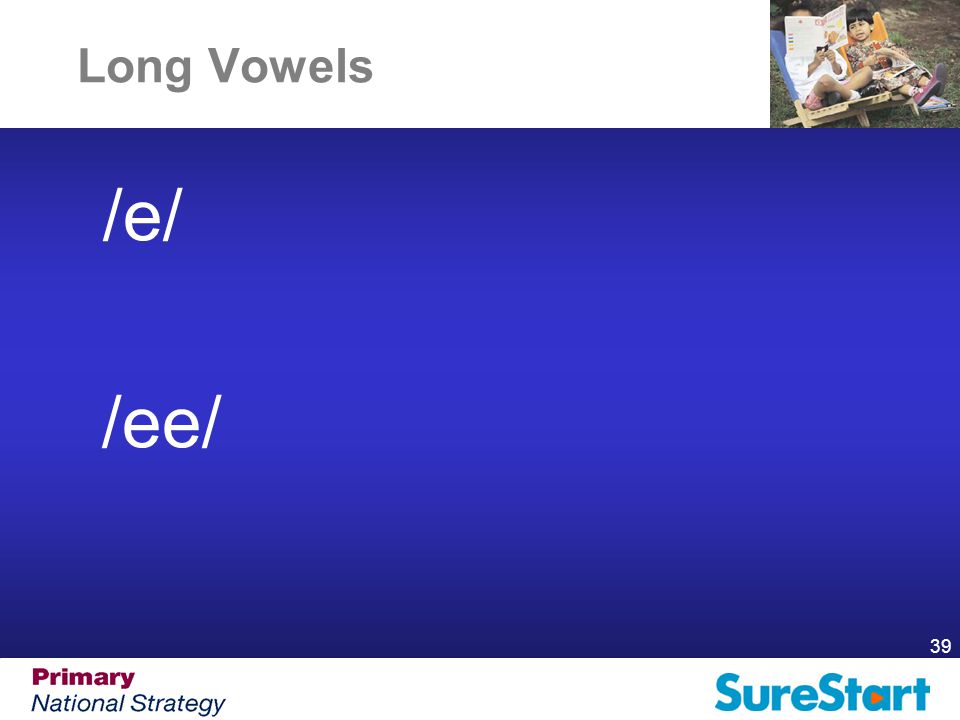 Long Vowels

/e/

/ee/

39

Primary
National Strategy

SureStart